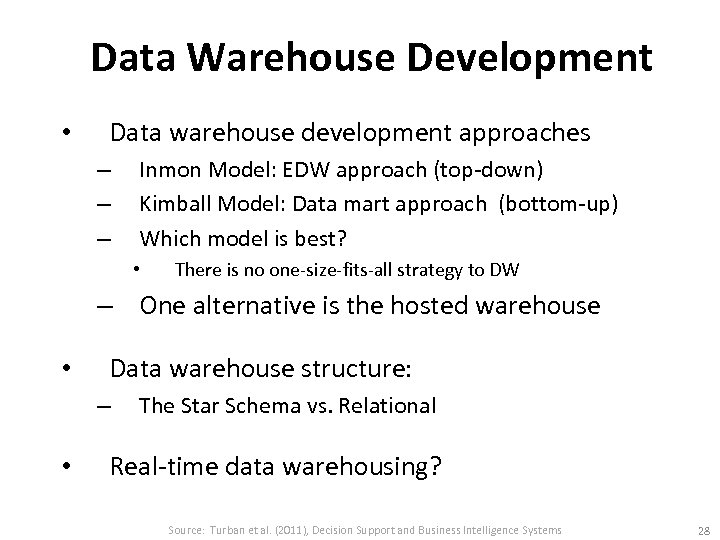 Data Warehouse Development

• Data warehouse development approaches
– Inmon Model: EDW approach (top-down)
– Kimball Model: Data mart approach (bottom-up)
– Which model is best?
• There is no one-size-fits-all strategy to DW
– One alternative is the hosted warehouse

• Data warehouse structure:
– The Star Schema vs. Relational

• Real-time data warehousing?

Source: Turban et al. (2011), Decision Support and Business Intelligence Systems

28